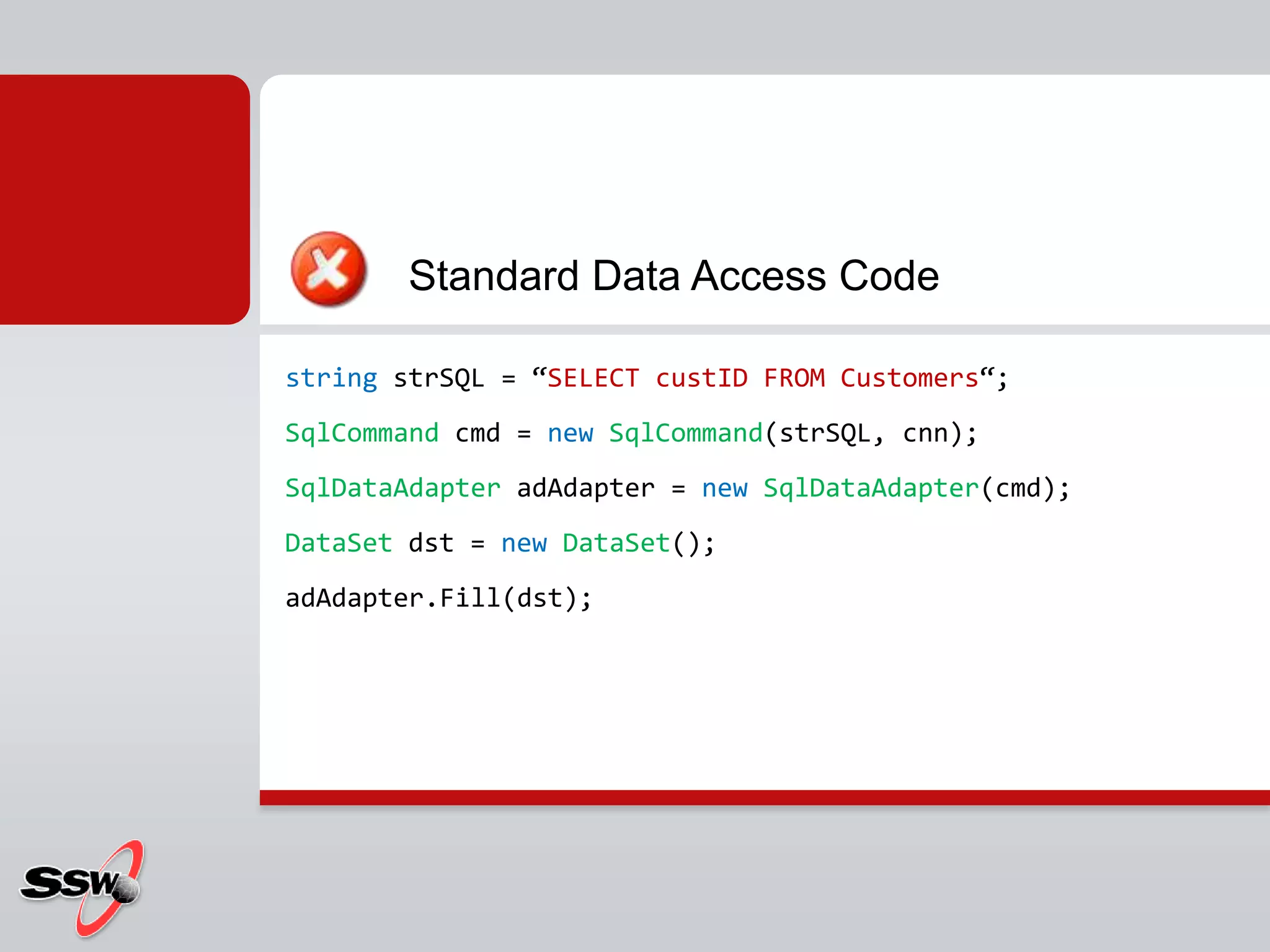 Standard Data Access Code

string strSQL = “SELECT custID FROM Customers“;

SqlCommand cmd = new SqlCommand(strSQL, cnn);

SqlDataAdapter adAdapter = new SqlDataAdapter(cmd);

DataSet dst = new DataSet();

adAdapter.Fill(dst);

SSW